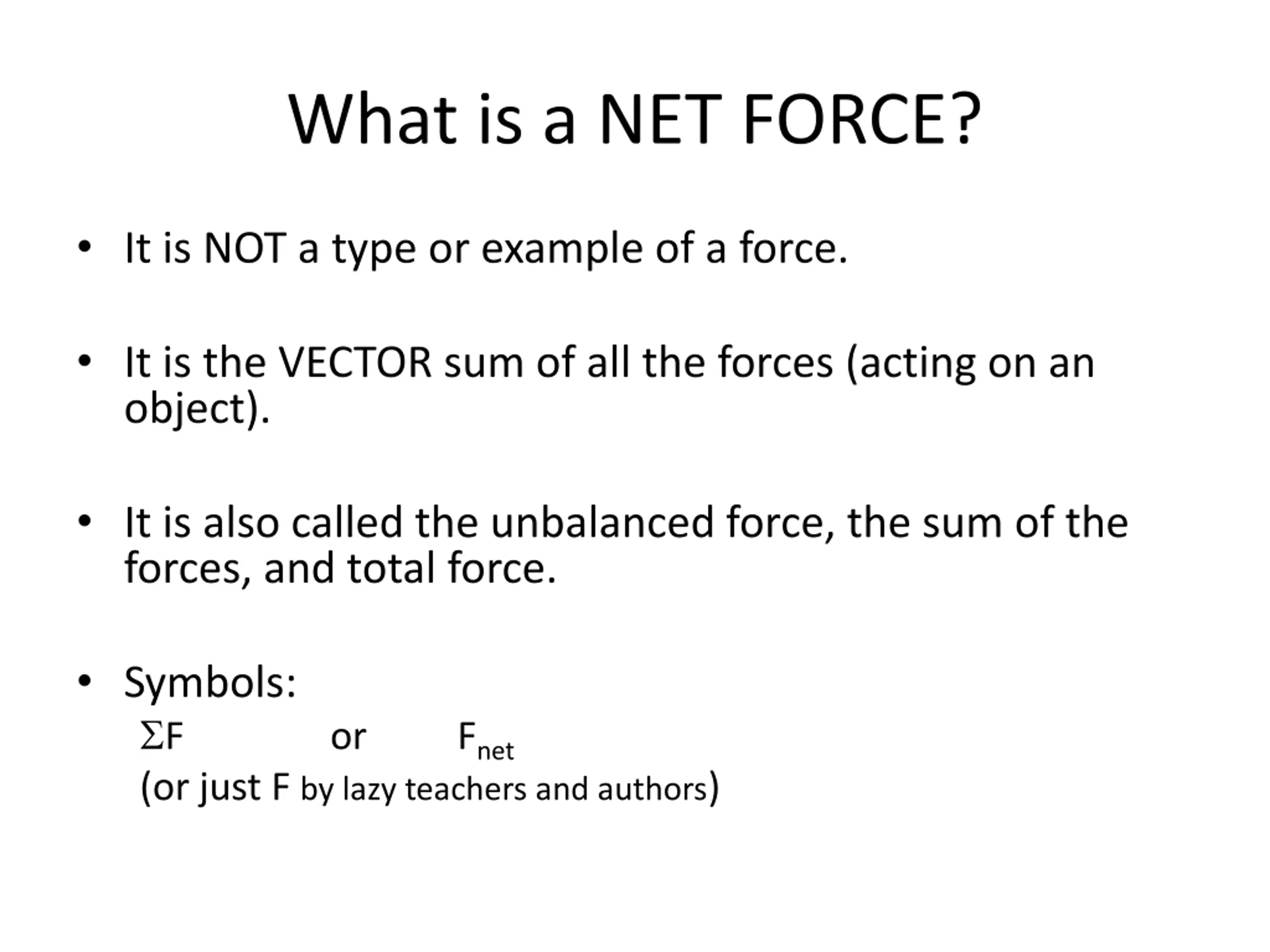 What is a NET FORCE?

• It is NOT a type or example of a force.

• It is the VECTOR sum of all the forces (acting on an object).

• It is also called the unbalanced force, the sum of the forces, and total force.

• Symbols:
$\Sigma F$ or $F_{net}$
(or just F by lazy teachers and authors)